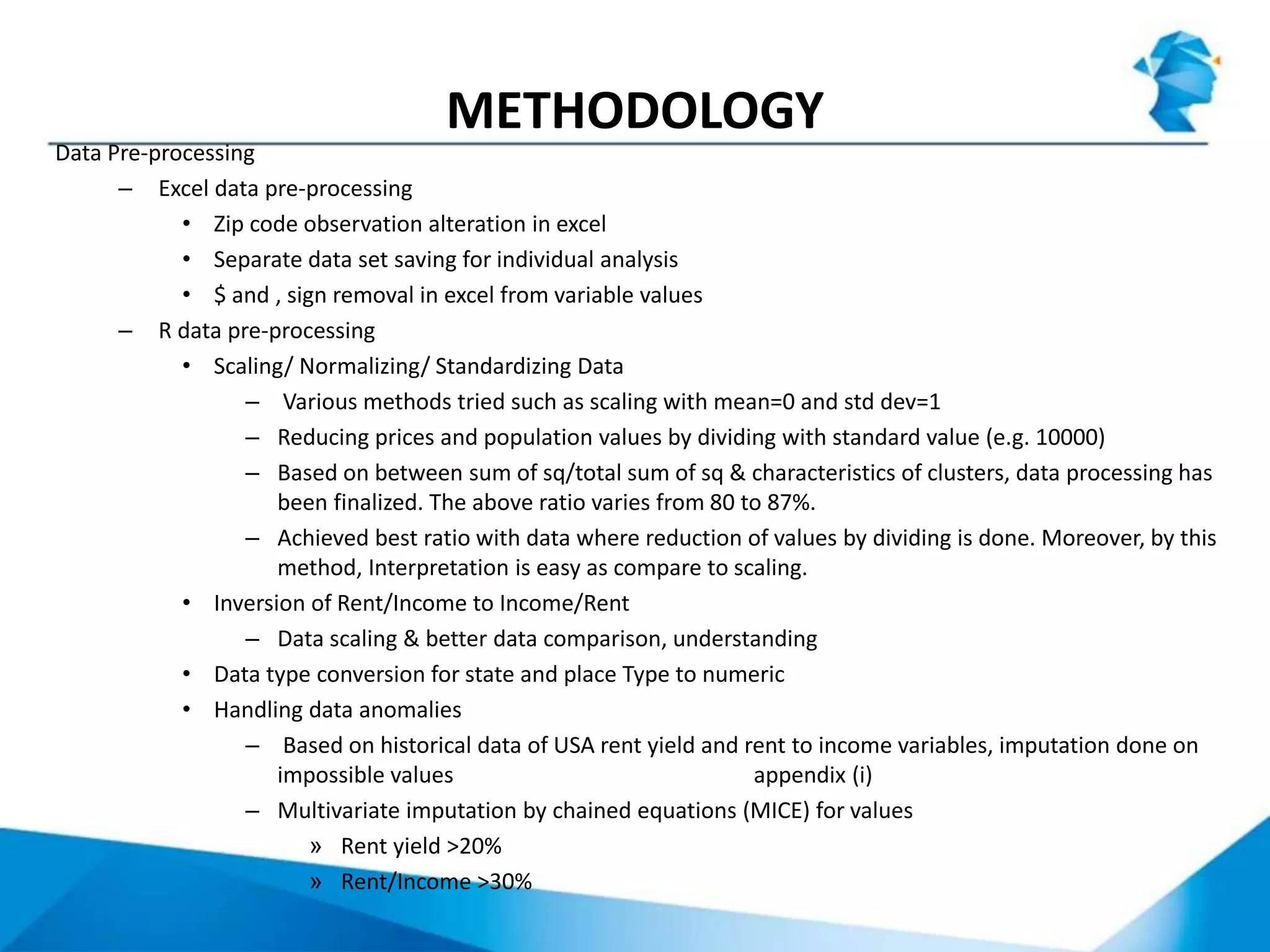 METHODOLOGY

Data Pre-processing

– Excel data pre-processing
• Zip code observation alteration in excel
• Separate data set saving for individual analysis
• \$ and , sign removal in excel from variable values

– R data pre-processing
• Scaling/ Normalizing/ Standardizing Data
– Various methods tried such as scaling with mean=0 and std dev=1
– Reducing prices and population values by dividing with standard value (e.g. 10000)
– Based on between sum of sq/total sum of sq & characteristics of clusters, data processing has been finalized. The above ratio varies from 80 to 87%.
– Achieved best ratio with data where reduction of values by dividing is done. Moreover, by this method, Interpretation is easy as compare to scaling.
• Inversion of Rent/Income to Income/Rent
– Data scaling & better data comparison, understanding
• Data type conversion for state and place Type to numeric
• Handling data anomalies
– Based on historical data of USA rent yield and rent to income variables, imputation done on impossible values appendix (i)
– Multivariate imputation by chained equations (MICE) for values
» Rent yield >20%
» Rent/Income >30%